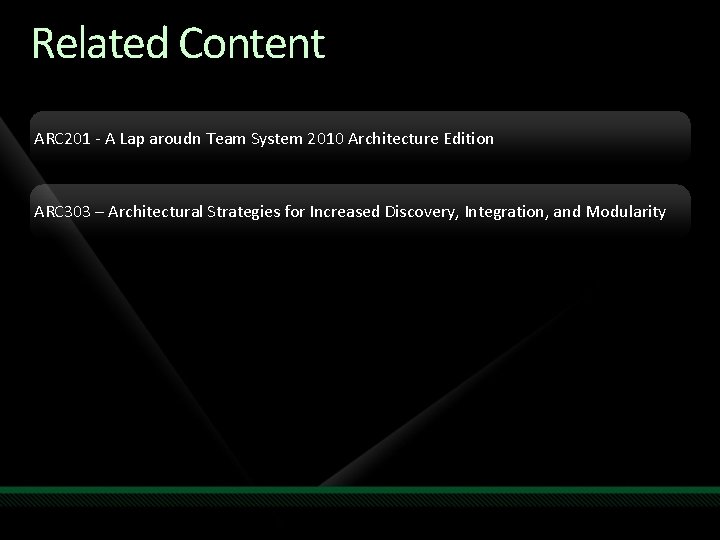 Related Content

ARC201 - A Lap aroudn Team System 2010 Architecture Edition

ARC303 – Architectural Strategies for Increased Discovery, Integration, and Modularity